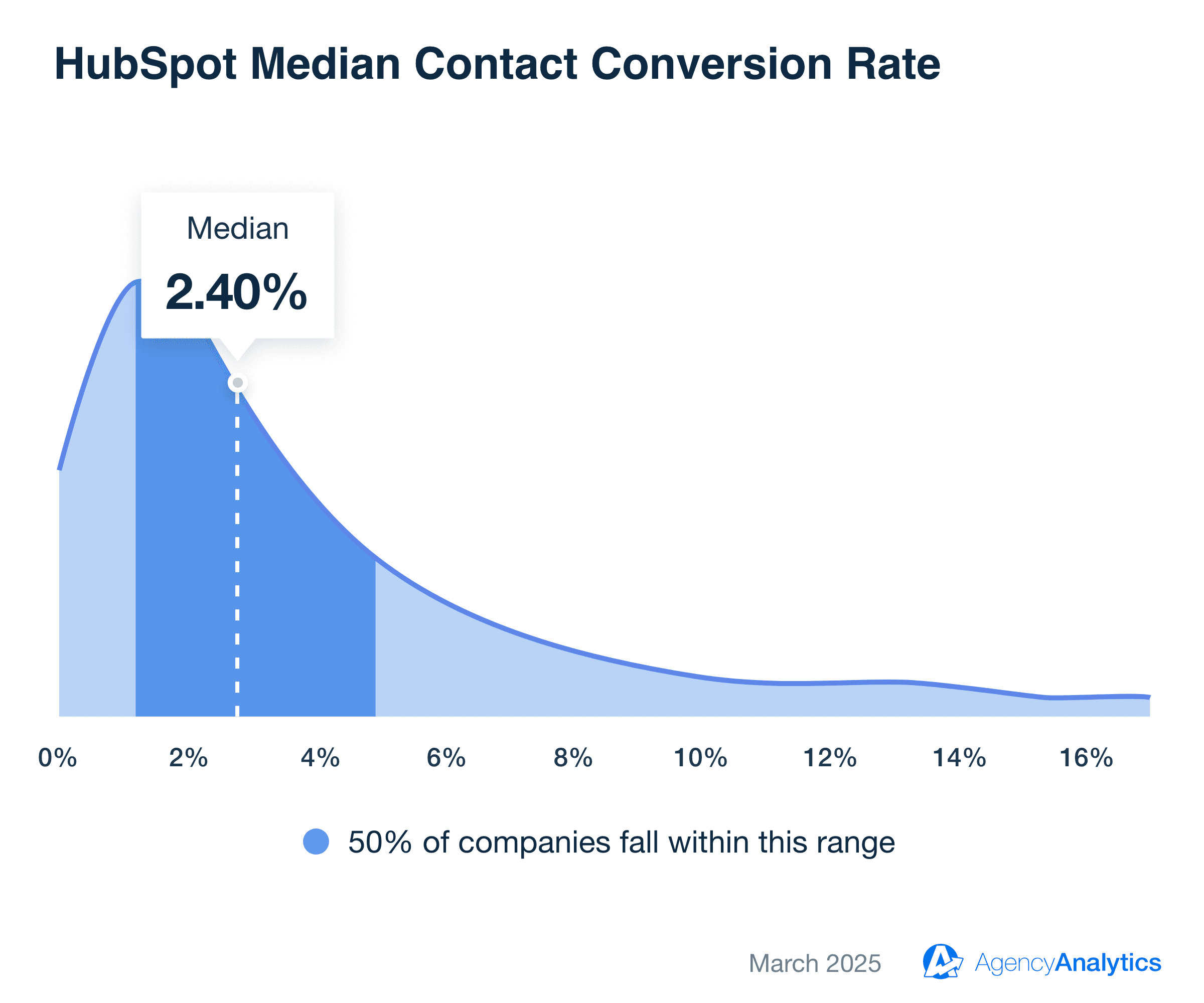 HubSpot Median Contact Conversion Rate

Median

2.40%

0%
2%
4%
6%
8%
10%
12%
14%
16%

50% of companies fall within this range

March 2025

AgencyAnalytics